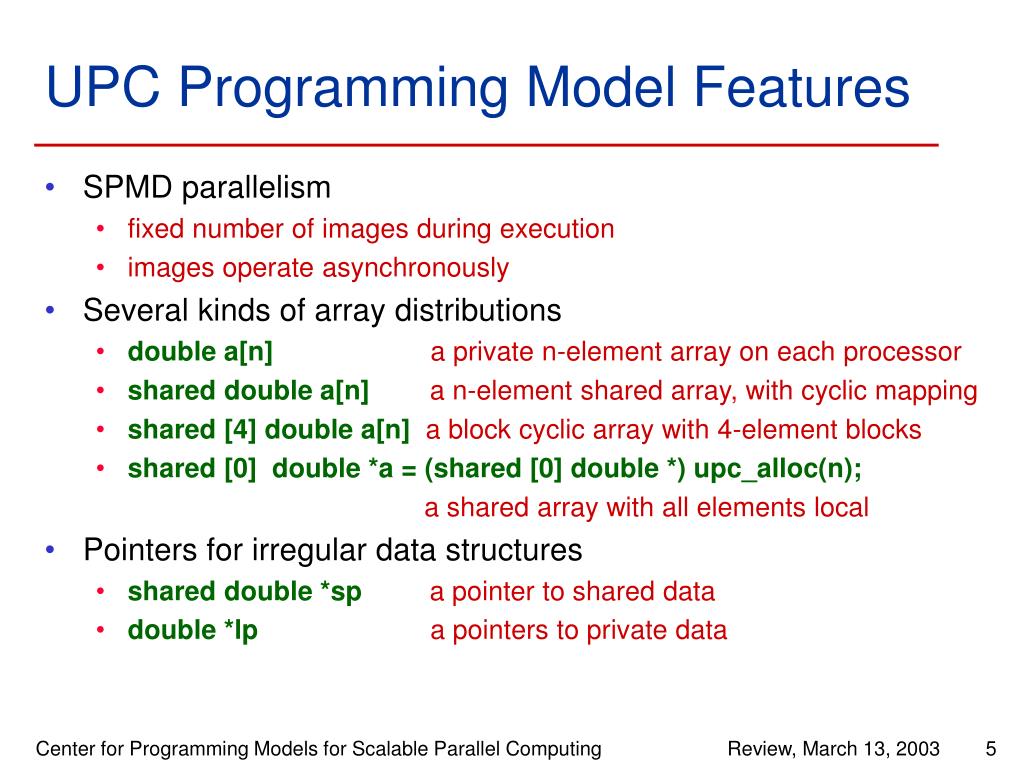 UPC Programming Model Features

• SPMD parallelism
  • fixed number of images during execution
  • images operate asynchronously
• Several kinds of array distributions
  • double a[n] a private n-element array on each processor
  • shared double a[n] a n-element shared array, with cyclic mapping
  • shared [4] double a[n] a block cyclic array with 4-element blocks
  • shared [0] double *a = (shared [0] double *) upc_alloc(n);
  a shared array with all elements local
• Pointers for irregular data structures
  • shared double *sp a pointer to shared data
  • double *lp a pointers to private data

Center for Programming Models for Scalable Parallel Computing Review, March 13, 2003 5